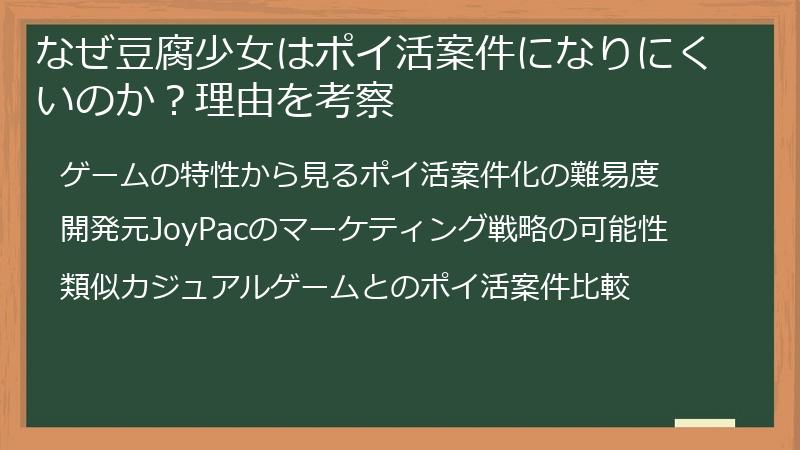 なぜ豆腐少女はポイ活案件になりにくいのか？理由を考察

ゲームの特性から見るポイ活案件化の難易度

開発元JoyPacのマーケティング戦略の可能性

類似カジュアルゲームとのポイ活案件比較